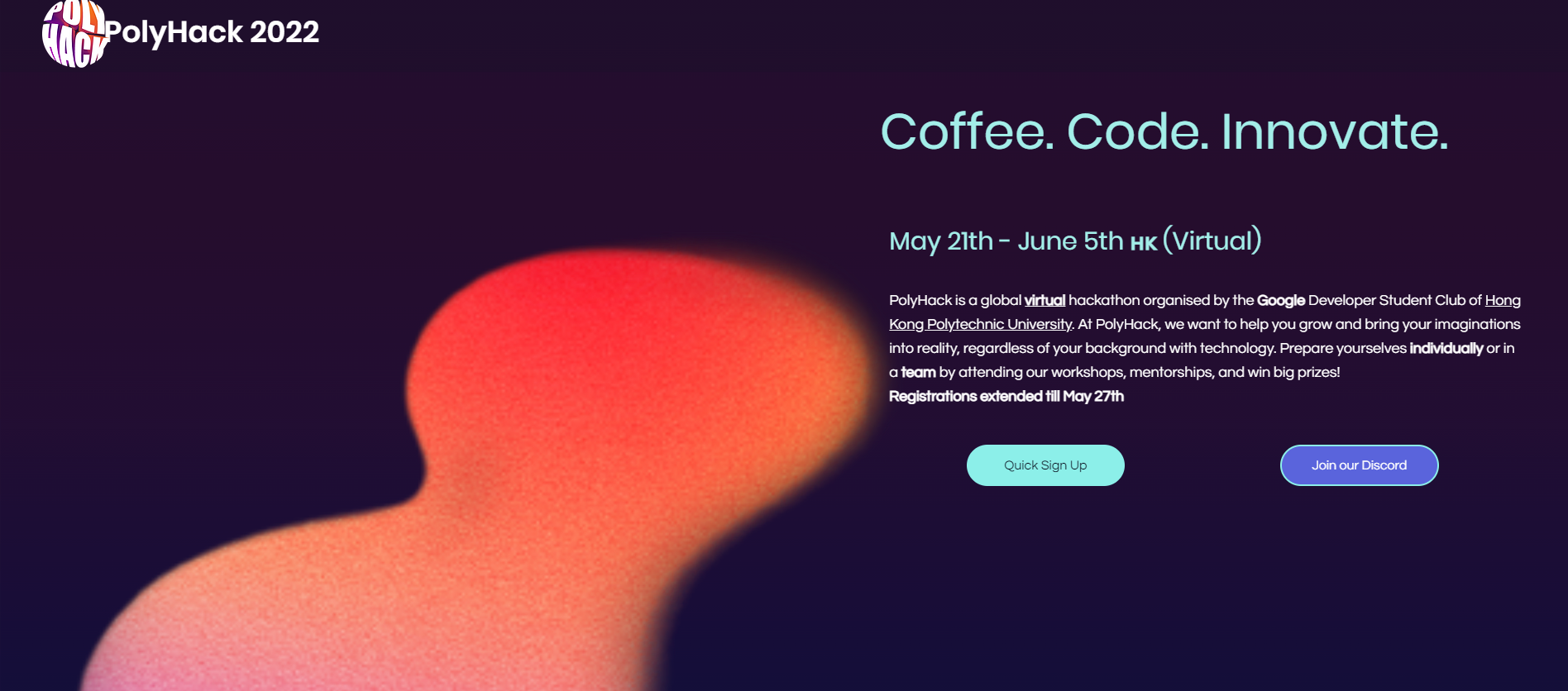 POLY HACK PolyHack 2022

Coffee. Code. Innovate.

May 21th - June 5th HK (Virtual)

PolyHack is a global virtual hackathon organised by the Google Developer Student Club of Hong Kong Polytechnic University. At PolyHack, we want to help you grow and bring your imaginations into reality, regardless of your background with technology. Prepare yourselves individually or in a team by attending our workshops, mentorships, and win big prizes!
Registrations extended till May 27th

Quick Sign Up

Join our Discord